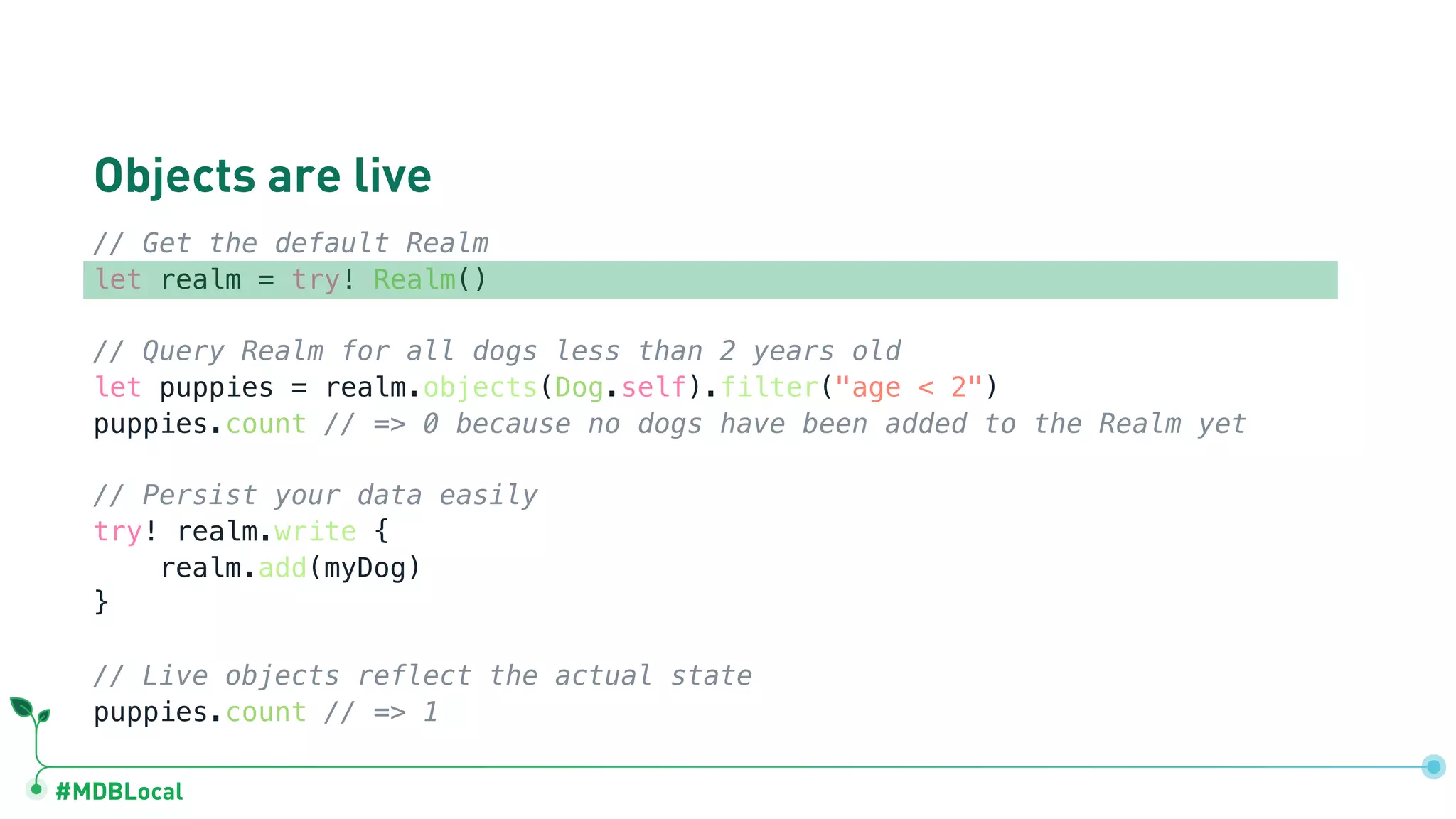 Objects are live

// Get the default Realm
let realm = try! Realm()

// Query Realm for all dogs less than 2 years old
let puppies = realm.objects(Dog.self).filter("age < 2")
puppies.count // => 0 because no dogs have been added to the Realm yet

// Persist your data easily
try! realm.write {
    realm.add(myDog)
}

// Live objects reflect the actual state
puppies.count // => 1

#MDBLocal